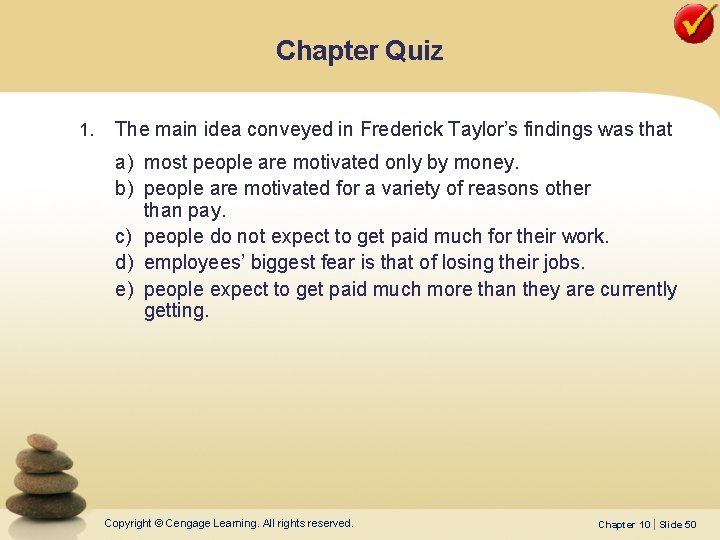 Chapter Quiz

1. The main idea conveyed in Frederick Taylor's findings was that

a) most people are motivated only by money.
b) people are motivated for a variety of reasons other than pay.
c) people do not expect to get paid much for their work.
d) employees' biggest fear is that of losing their jobs.
e) people expect to get paid much more than they are currently getting.

Copyright © Cengage Learning. All rights reserved.

Chapter 10 | Slide 50